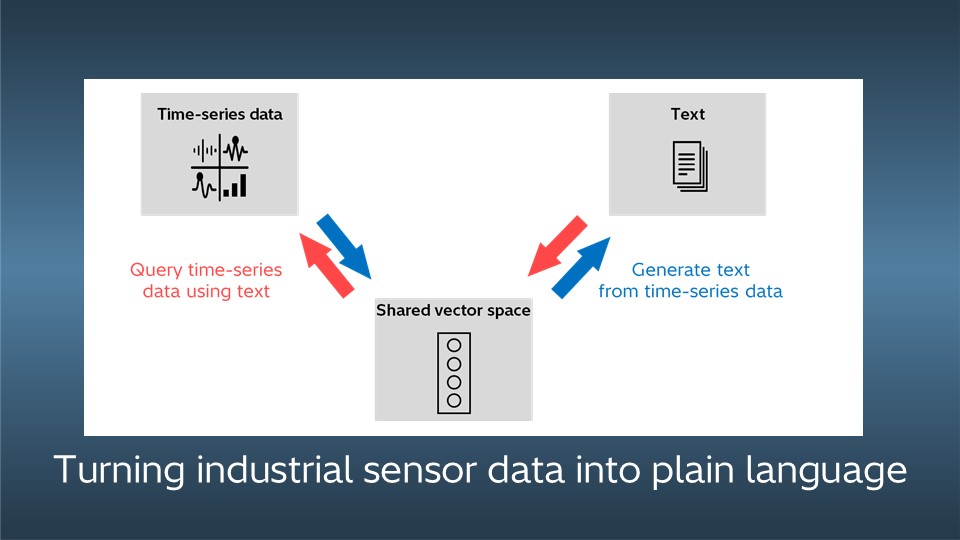 Time-series data

Text

Query time-series data using text

Generate text from time-series data

Shared vector space

Turning industrial sensor data into plain language